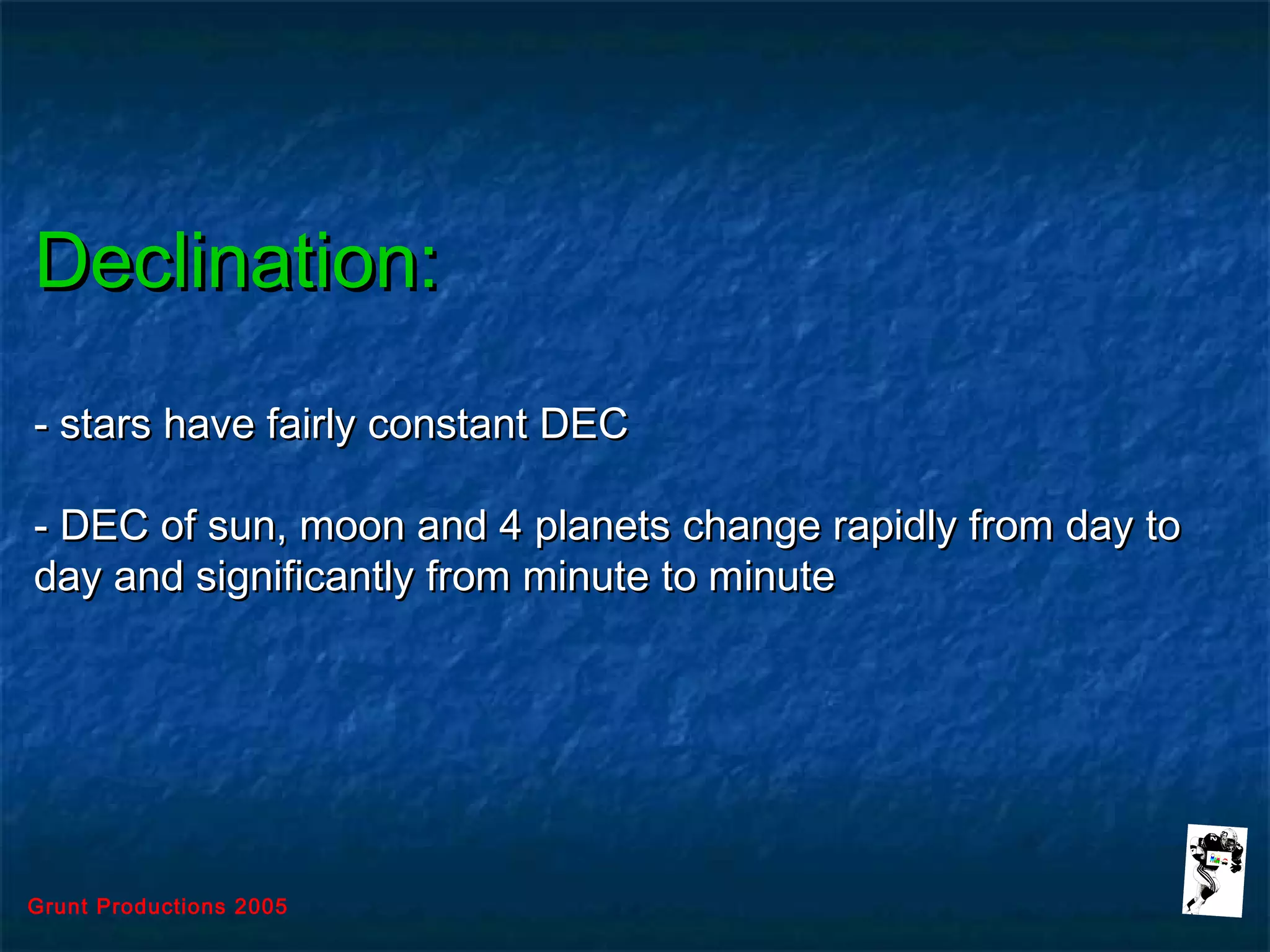 Declination:

- stars have fairly constant DEC

- DEC of sun, moon and 4 planets change rapidly from day to day and significantly from minute to minute

Grunt Productions 2005